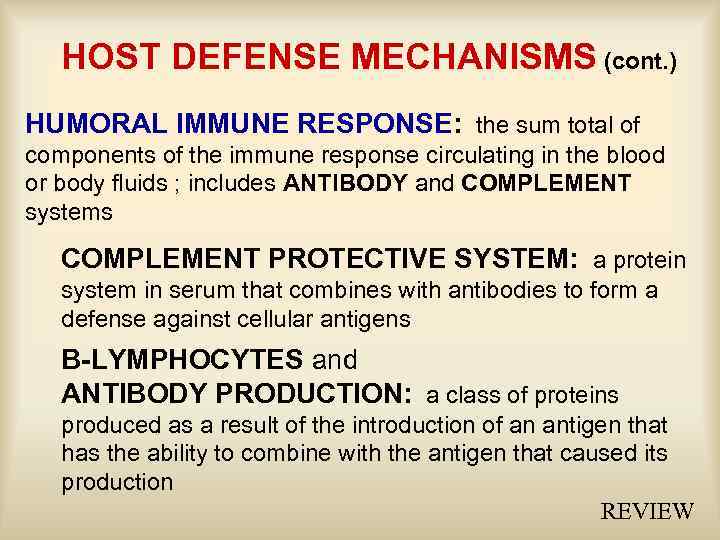 HOST DEFENSE MECHANISMS (cont.)

HUMORAL IMMUNE RESPONSE: the sum total of components of the immune response circulating in the blood or body fluids ; includes ANTIBODY and COMPLEMENT systems

COMPLEMENT PROTECTIVE SYSTEM: a protein system in serum that combines with antibodies to form a defense against cellular antigens

B-LYMPHOCYTES and
ANTIBODY PRODUCTION: a class of proteins produced as a result of the introduction of an antigen that has the ability to combine with the antigen that caused its production

REVIEW